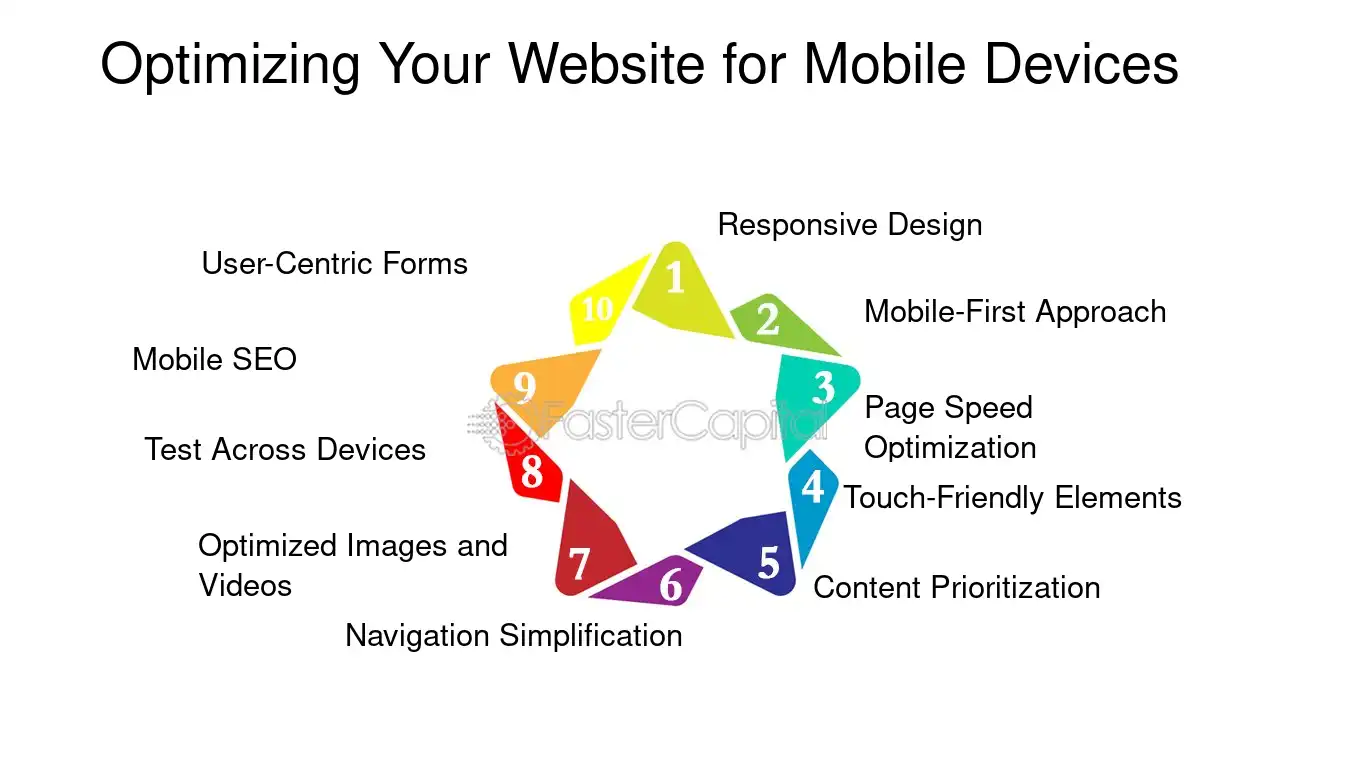 Optimizing Your Website for Mobile Devices

1 Responsive Design

2 Mobile-First Approach

3 Page Speed Optimization

4 Touch-Friendly Elements

5 Content Prioritization

6 Navigation Simplification

7 Optimized Images and Videos

8 Test Across Devices

9 Mobile SEO

10 User-Centric Forms

FasterCapital